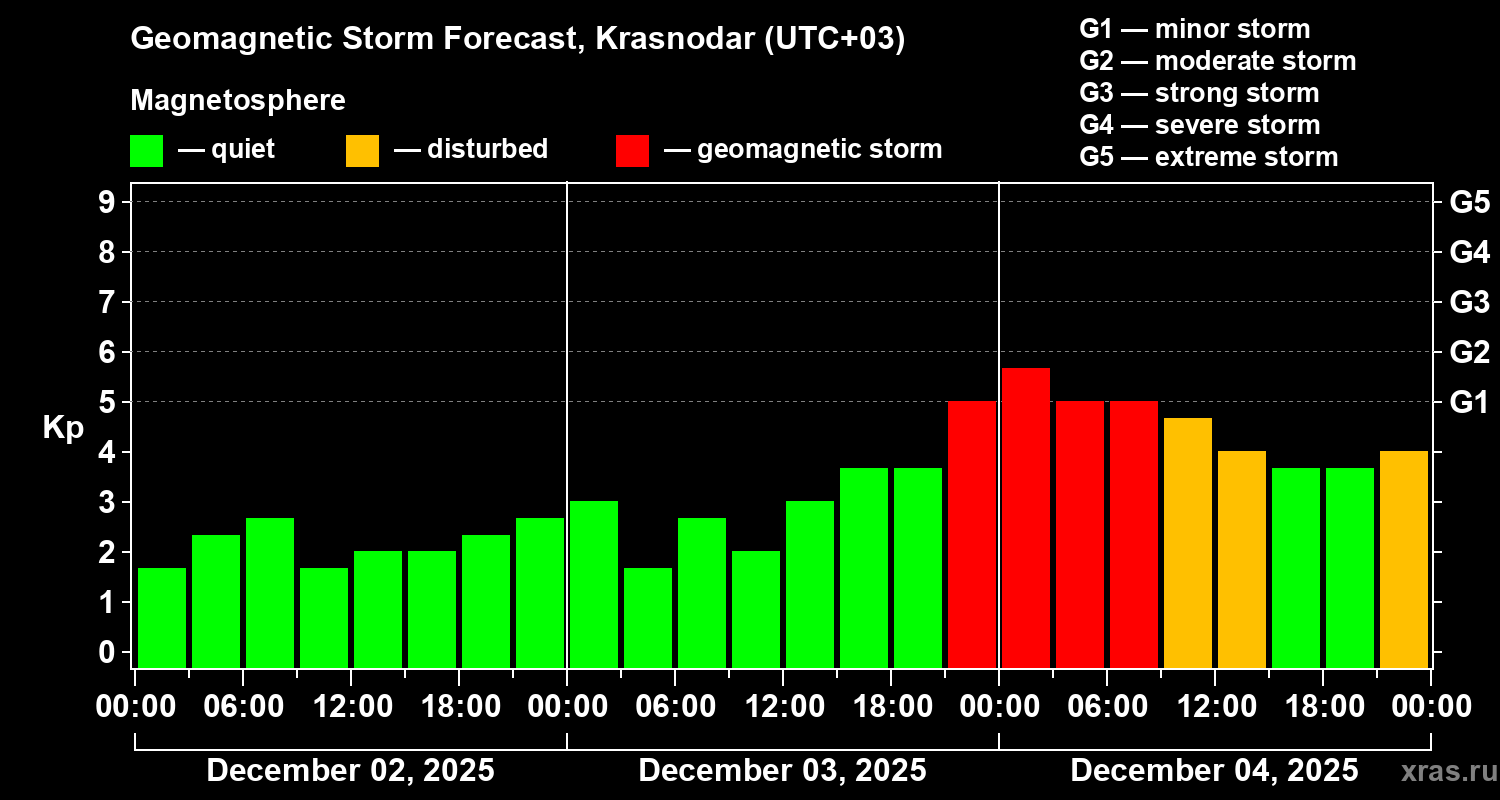 Geomagnetic Storm Forecast, Krasnodar (UTC+03)

Magnetosphere

— quiet — disturbed — geomagnetic storm

G1 — minor storm
G2 — moderate storm
G3 — strong storm
G4 — severe storm
G5 — extreme storm

Kp

9
8
7
6
5
4
3
2
1
0

G5
G4
G3
G2
G1

00:00 06:00 12:00 18:00 00:00 06:00 12:00 18:00 00:00 06:00 12:00 18:00 00:00

December 02, 2025
December 03, 2025
December 04, 2025

xras.ru